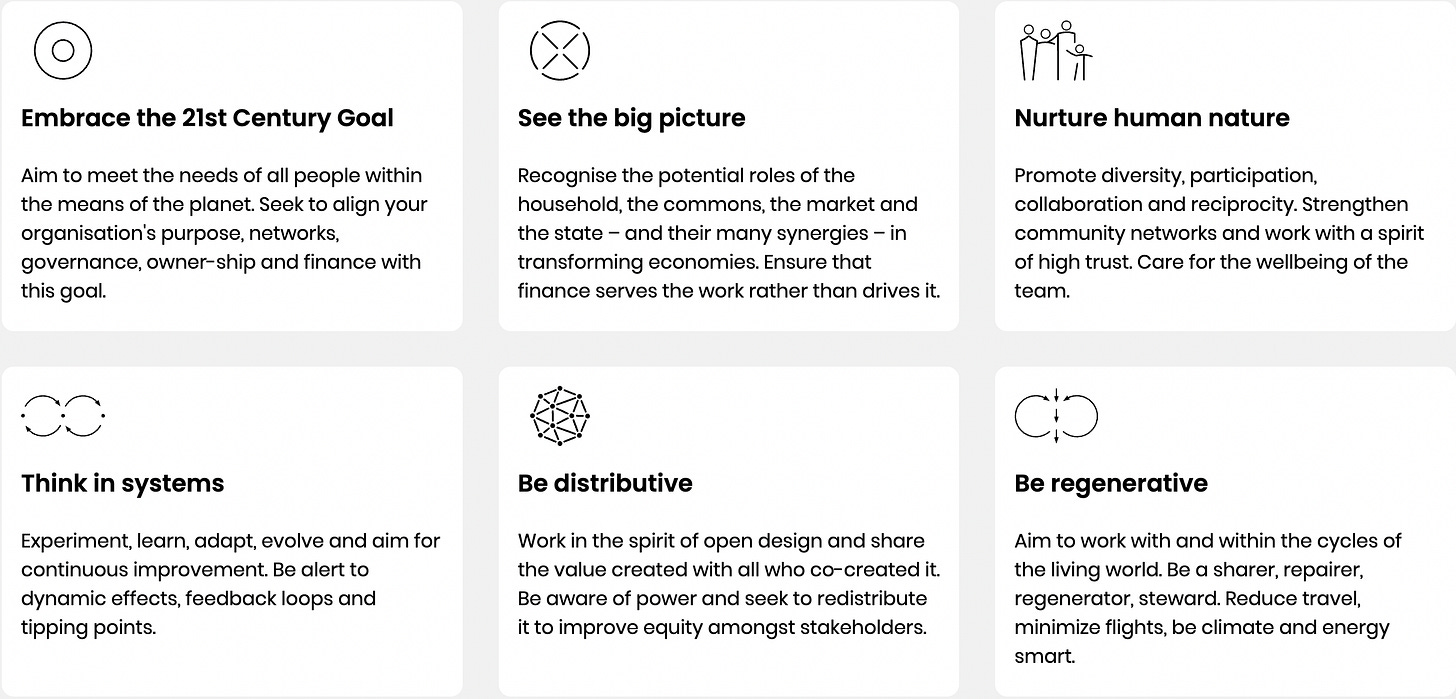 Embrace the 21st Century Goal

Aim to meet the needs of all people within the means of the planet. Seek to align your organisation's purpose, networks, governance, owner-ship and finance with this goal.

See the big picture

Recognise the potential roles of the household, the commons, the market and the state – and their many synergies – in transforming economies. Ensure that finance serves the work rather than drives it.

Nurture human nature

Promote diversity, participation, collaboration and reciprocity. Strengthen community networks and work with a spirit of high trust. Care for the wellbeing of the team.

Think in systems

Experiment, learn, adapt, evolve and aim for continuous improvement. Be alert to dynamic effects, feedback loops and tipping points.

Be distributive

Work in the spirit of open design and share the value created with all who co-created it. Be aware of power and seek to redistribute it to improve equity amongst stakeholders.

Be regenerative

Aim to work with and within the cycles of the living world. Be a sharer, repairer, regenerator, steward. Reduce travel, minimize flights, be climate and energy smart.